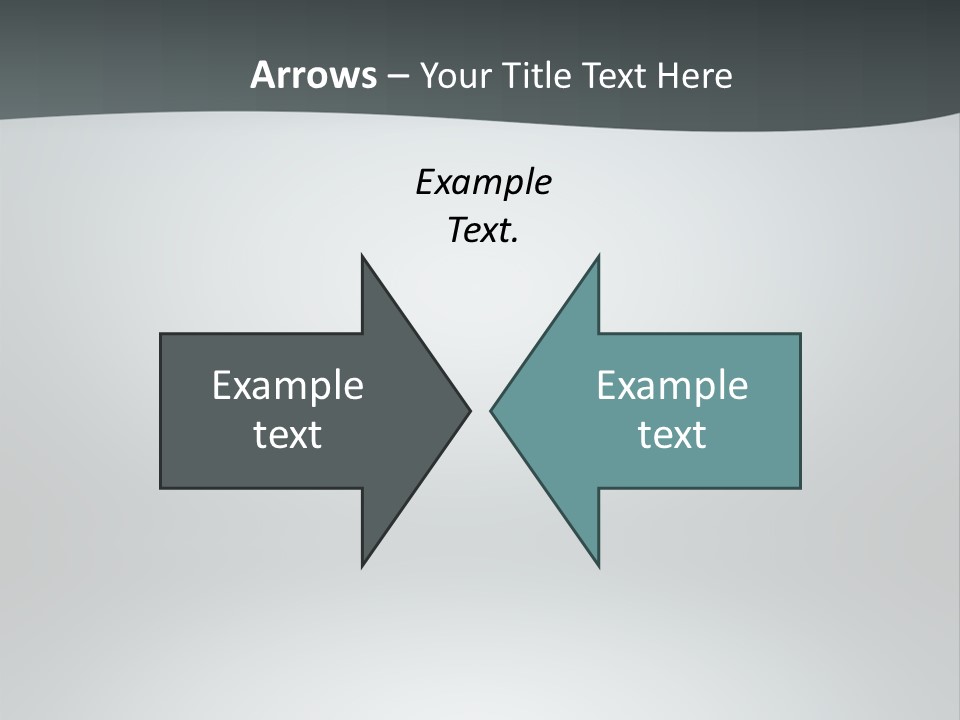 Arrows – Your Title Text Here

Example Text.

Example text

Example text